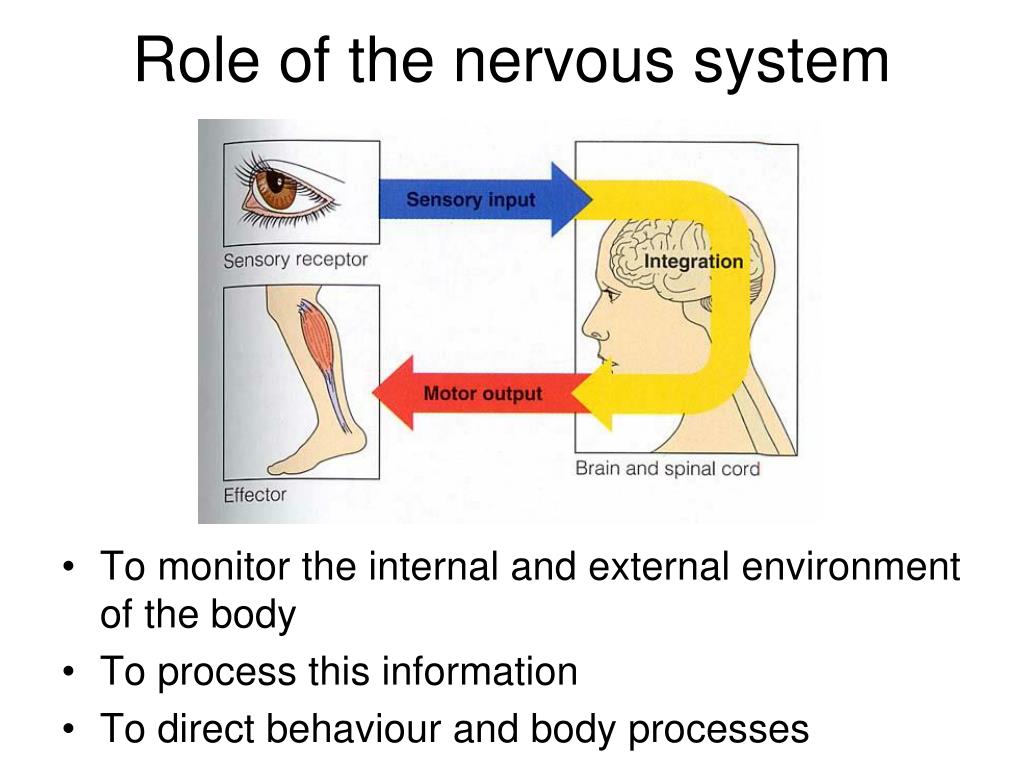 Role of the nervous system

Sensory input

Sensory receptor

Integration

Motor output

Effector

Brain and spinal cord

• To monitor the internal and external environment of the body
• To process this information
• To direct behaviour and body processes